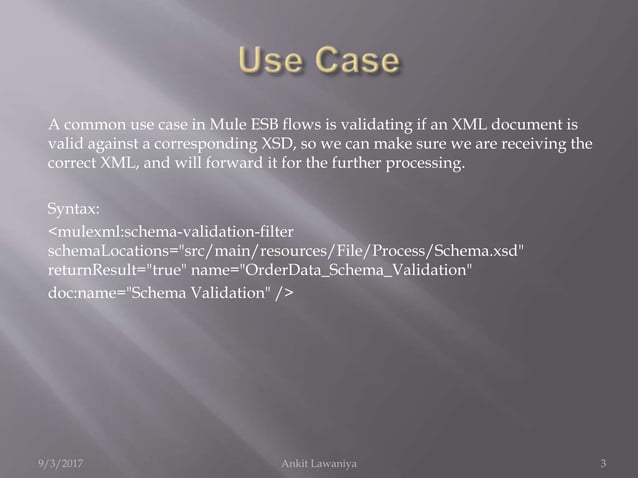 Use Case

A common use case in Mule ESB flows is validating if an XML document is valid against a corresponding XSD, so we can make sure we are receiving the correct XML, and will forward it for the further processing.

Syntax:
<mulexml:schema-validation-filter schemaLocations="src/main/resources/File/Process/Schema.xsd" returnResult="true" name="OrderData_Schema_Validation" doc:name="Schema Validation" />

9/3/2017 Ankit Lawaniya 3